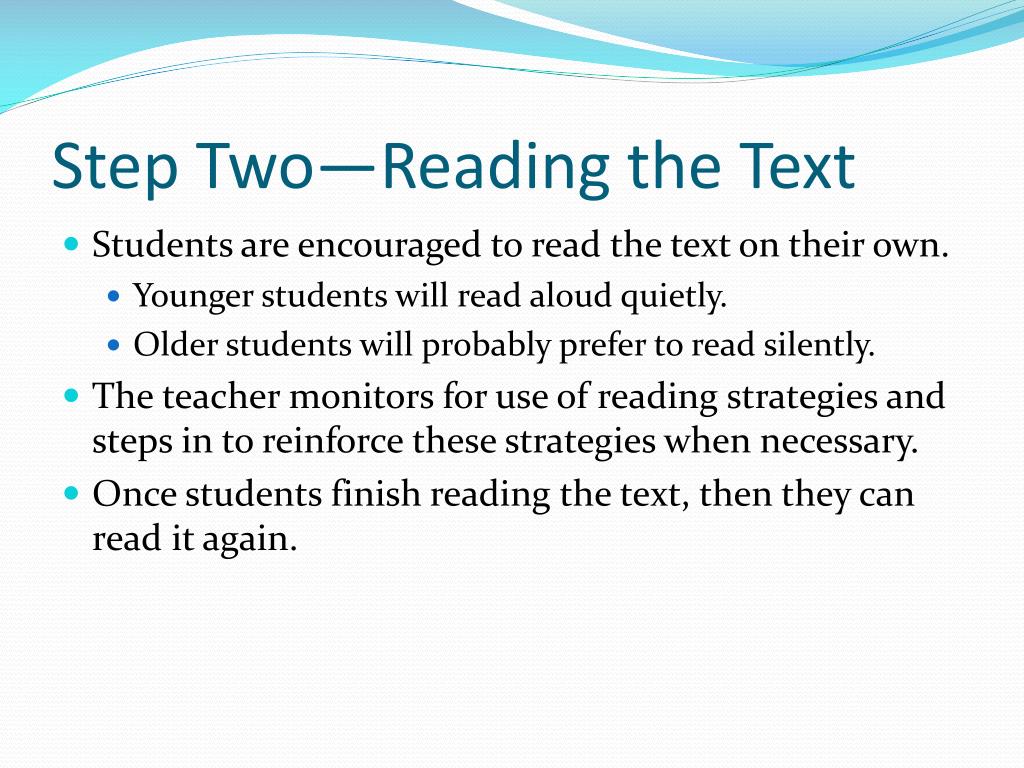 Step Two—Reading the Text

- Students are encouraged to read the text on their own.
  - Younger students will read aloud quietly.
  - Older students will probably prefer to read silently.
- The teacher monitors for use of reading strategies and steps in to reinforce these strategies when necessary.
- Once students finish reading the text, then they can read it again.